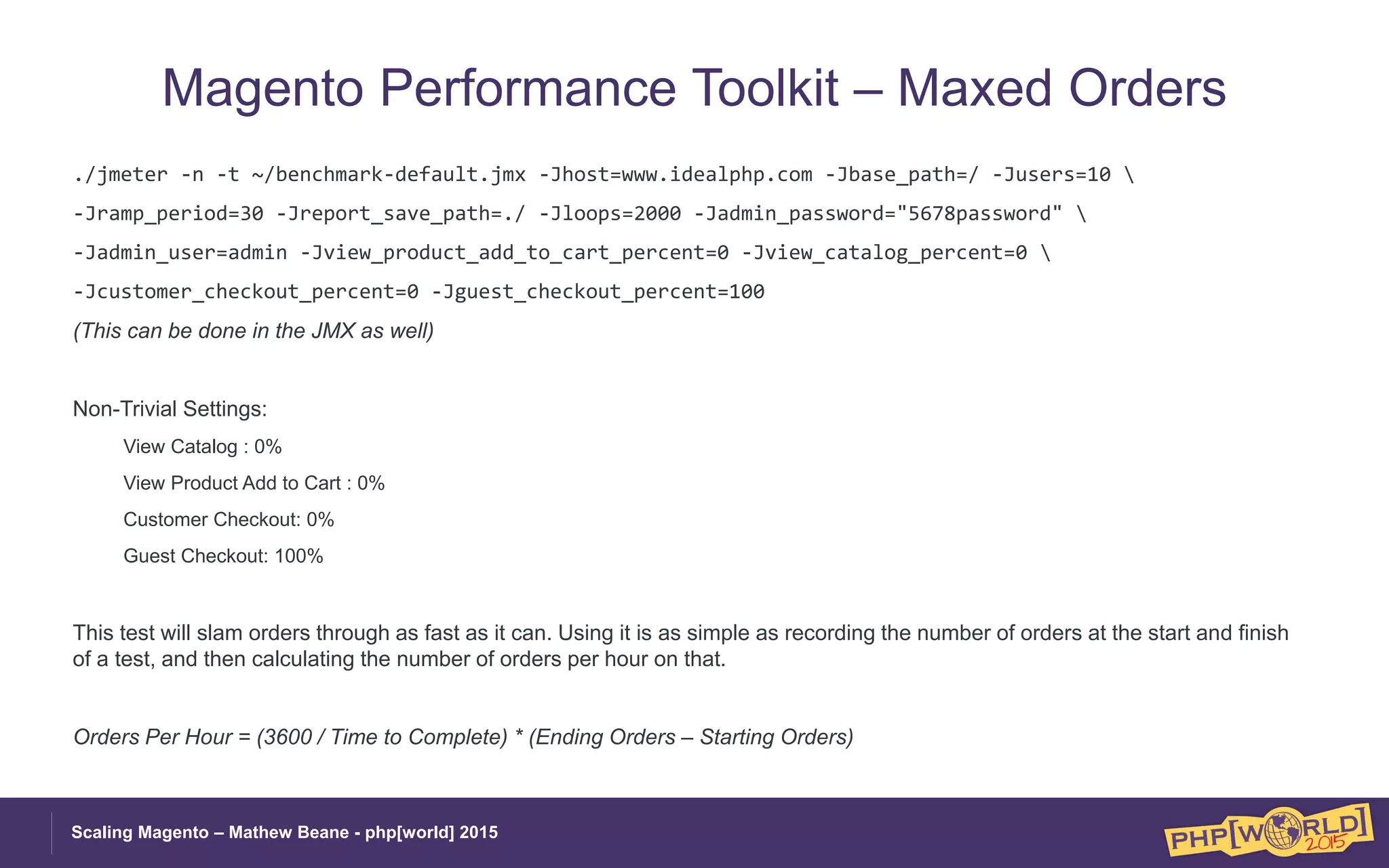 Magento Performance Toolkit – Maxed Orders

./jmeter -n -t ~/benchmark-default.jmx -Jhost=www.idealphp.com -Jbase_path=/ -Jusers=10 \
-Jramp_period=30 -Jreport_save_path=./ -Jloops=2000 -Jadmin_password="5678password" \
-Jadmin_user=admin -Jview_product_add_to_cart_percent=0 -Jview_catalog_percent=0 \
-Jcustomer_checkout_percent=0 -Jguest_checkout_percent=100

(This can be done in the JMX as well)

Non-Trivial Settings:

View Catalog : 0%

View Product Add to Cart : 0%

Customer Checkout: 0%

Guest Checkout: 100%

This test will slam orders through as fast as it can. Using it is as simple as recording the number of orders at the start and finish of a test, and then calculating the number of orders per hour on that.

Orders Per Hour = (3600 / Time to Complete) * (Ending Orders – Starting Orders)

Scaling Magento – Mathew Beane - php[world] 2015

PHP[WORLD] 2015